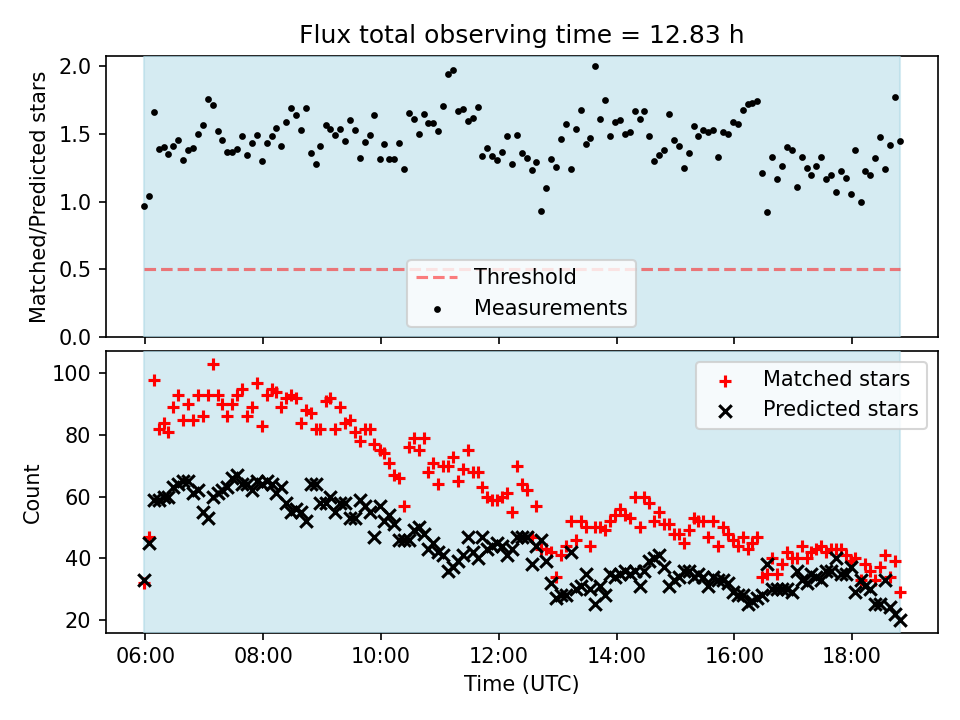 Flux total observing time = 12.83 h

Matched/Predicted stars

2.0
1.5
1.0
0.5
0.0

Threshold
Measurements

Count

100
80
60
40
20

Matched stars
Predicted stars

06:00 08:00 10:00 12:00 14:00 16:00 18:00

Time (UTC)